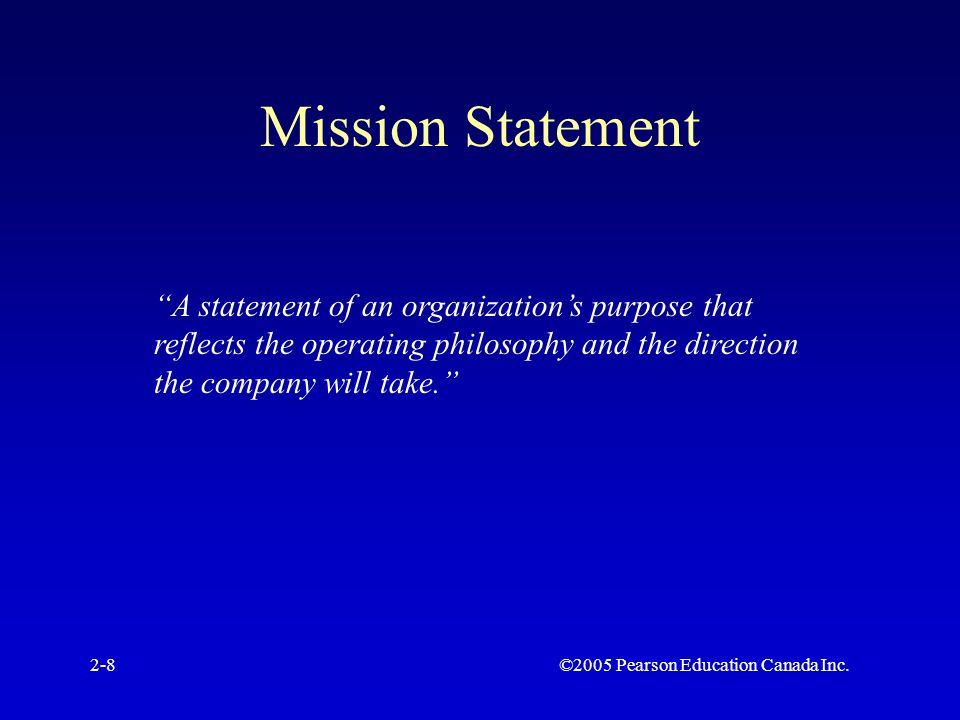 Mission Statement

“A statement of an organization’s purpose that reflects the operating philosophy and the direction the company will take.”

2-8

©2005 Pearson Education Canada Inc.